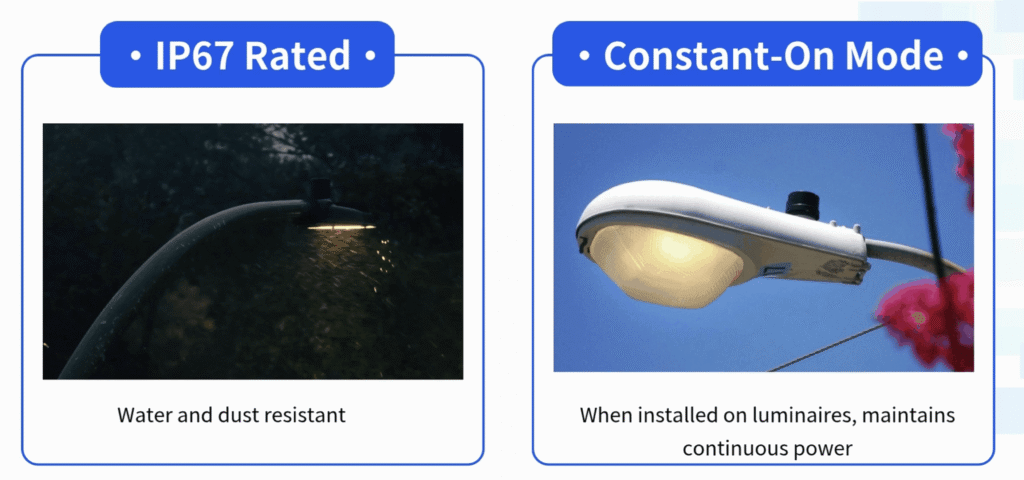 • IP67 Rated •

Water and dust resistant

• Constant-On Mode •

When installed on luminaires, maintains continuous power